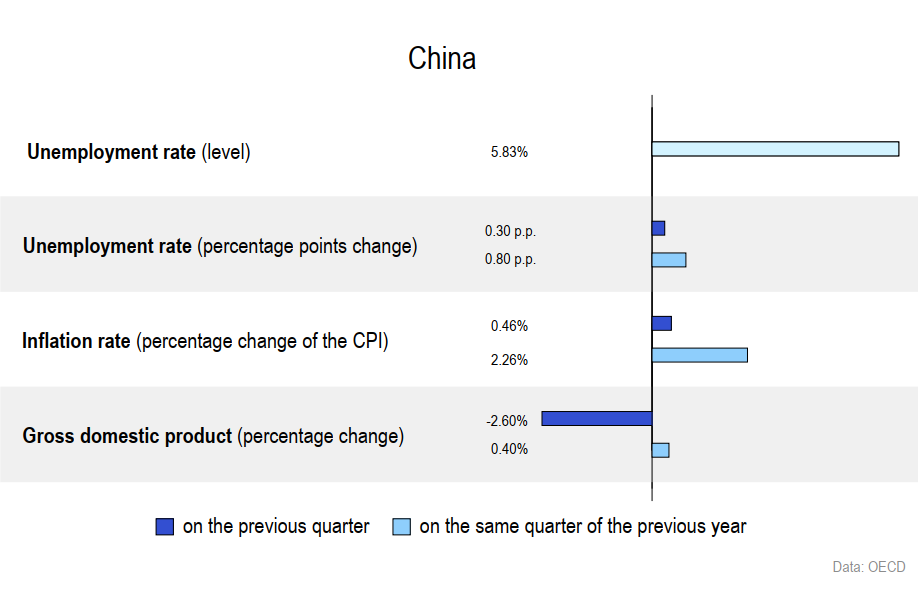 China

Unemployment rate (level) 5.83%

Unemployment rate (percentage points change) 0.30 p.p. 0.80 p.p.

Inflation rate (percentage change of the CPI) 0.46% 2.26%

Gross domestic product (percentage change) -2.60% 0.40%

on the previous quarter on the same quarter of the previous year

Data: OECD